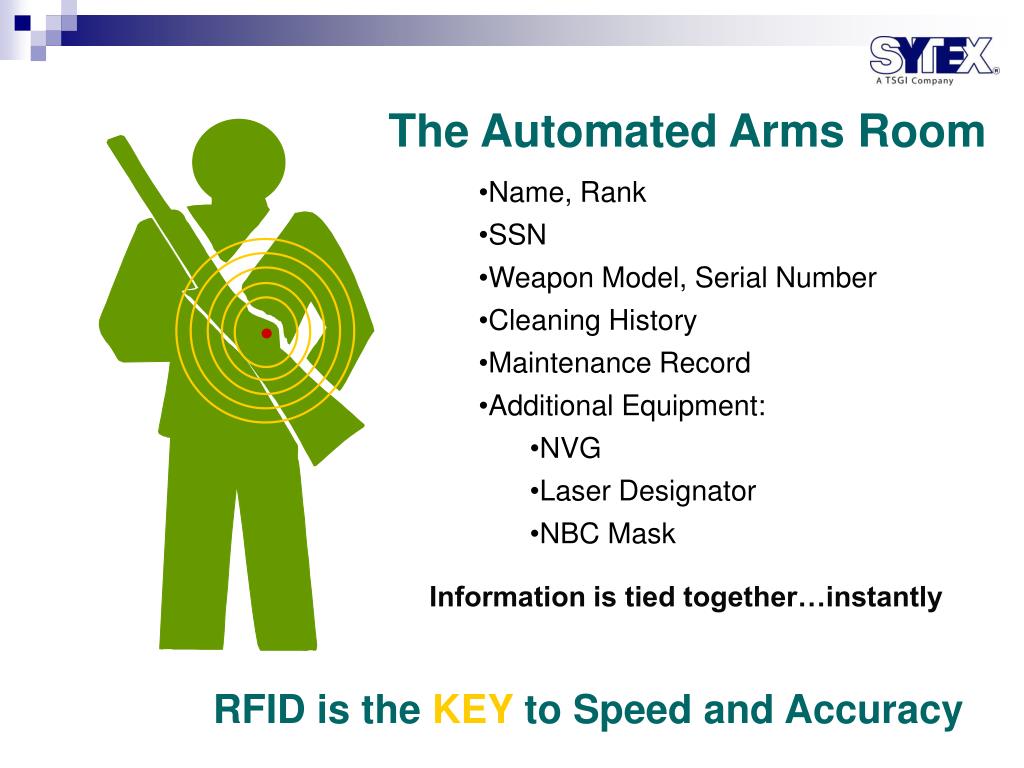 SYTEX®
A TSGI Company

The Automated Arms Room

•Name, Rank
•SSN
•Weapon Model, Serial Number
•Cleaning History
•Maintenance Record
•Additional Equipment:
•NVG
•Laser Designator
•NBC Mask

Information is tied together…instantly

RFID is the KEY to Speed and Accuracy